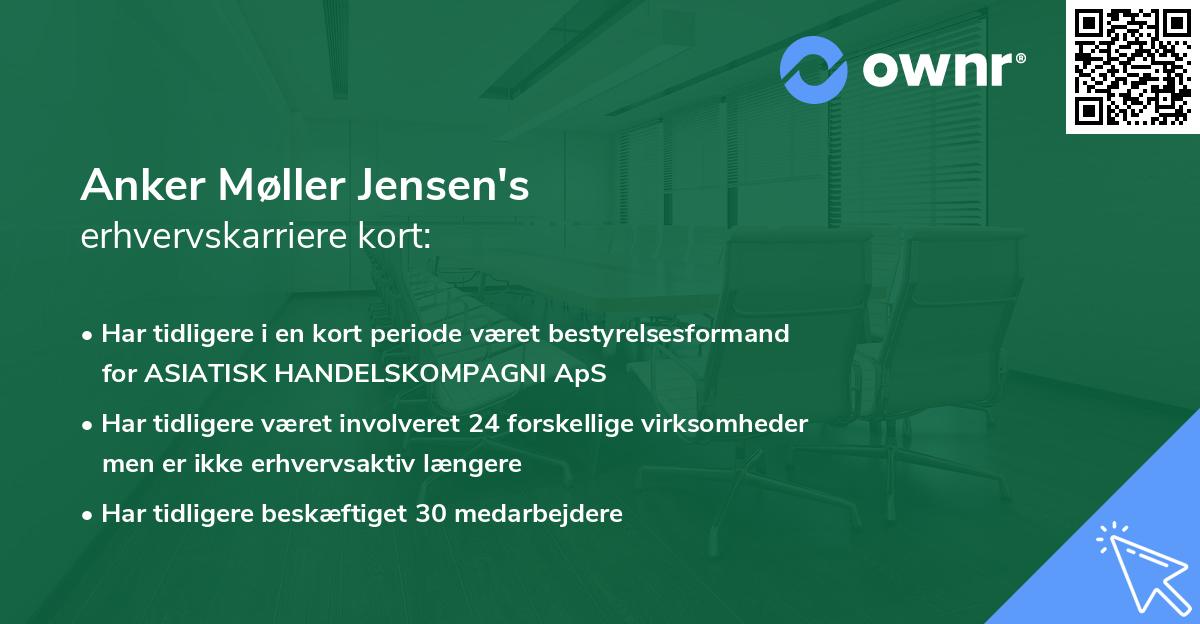 ownr®

Anker Møller Jensen's
erhvervskarriere kort:

• Har tidligere i en kort periode været bestyrelsesformand for ASIATISK HANDELSKOMPAGNI ApS

• Har tidligere været involveret 24 forskellige virksomheder men er ikke erhvervsaktiv længere

• Har tidligere beskæftiget 30 medarbejdere